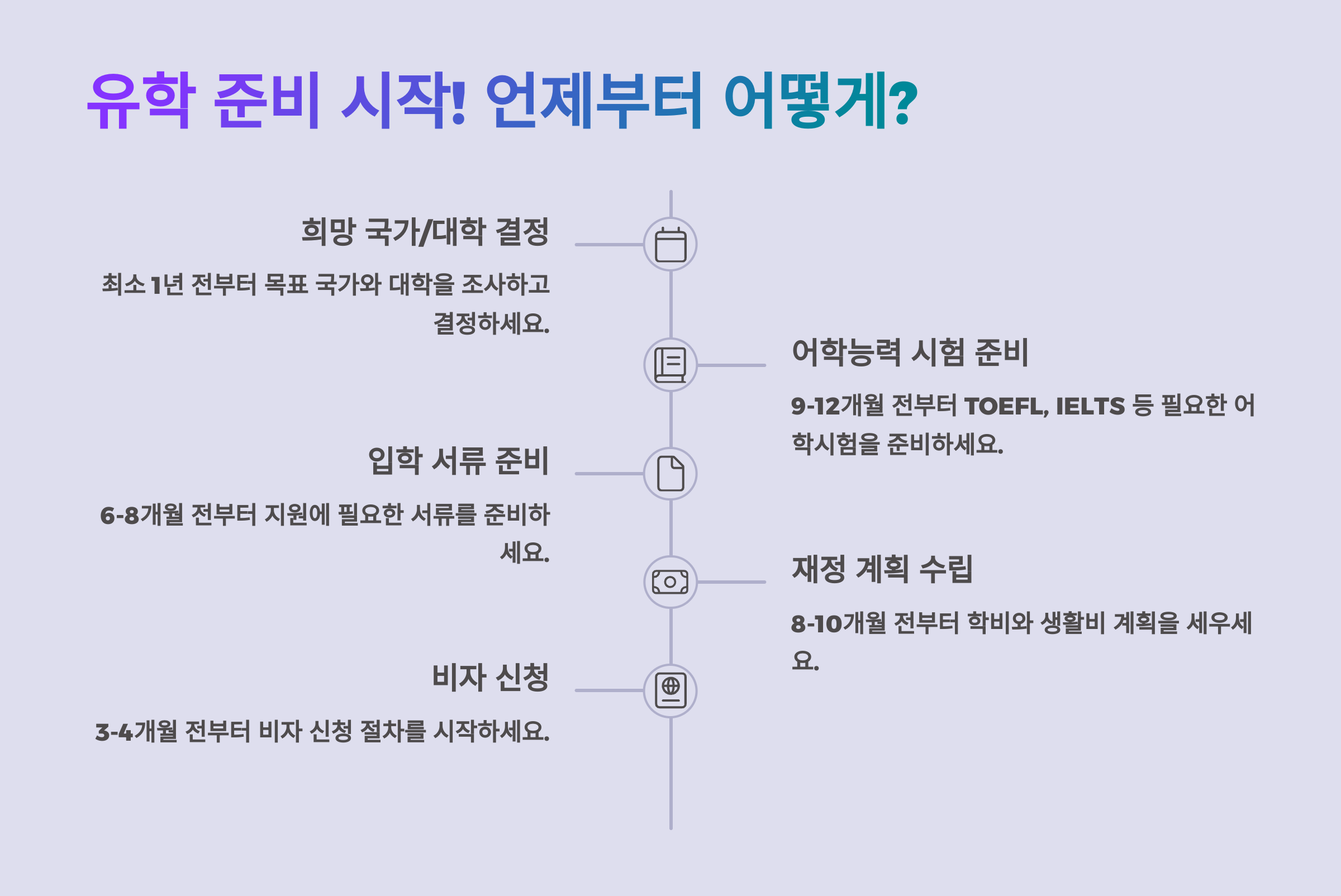 유학 준비 시작! 언제부터 어떻게?

희망 국가/대학 결정

최소 1년 전부터 목표 국가와 대학을 조사하고 결정하세요.

어학능력 시험 준비

9-12개월 전부터 TOEFL, IELTS 등 필요한 어학시험을 준비하세요.

입학 서류 준비

6-8개월 전부터 지원에 필요한 서류를 준비하세요.

재정 계획 수립

8-10개월 전부터 학비와 생활비 계획을 세우세요.

비자 신청

3-4개월 전부터 비자 신청 절차를 시작하세요.